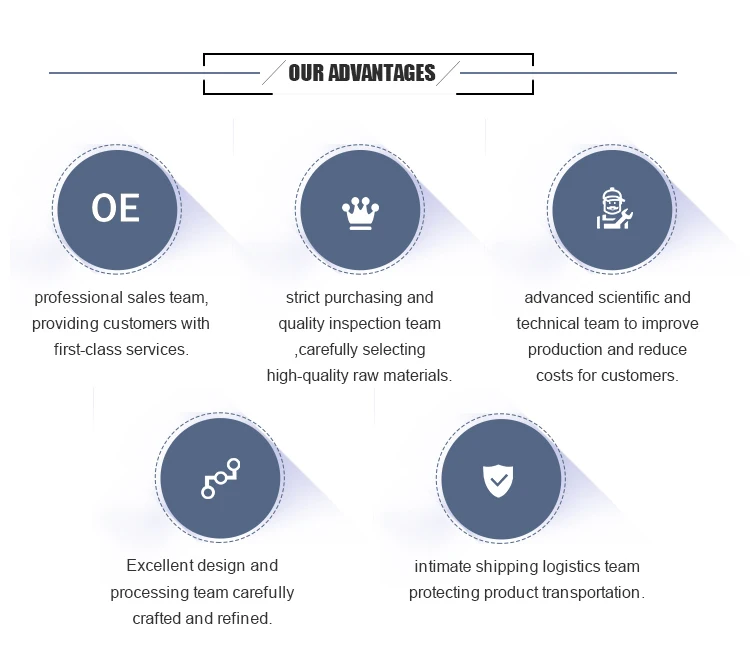 OUR ADVANTAGES

OE

professional sales team, providing customers with first-class services.

strict purchasing and quality inspection team ,carefully selecting high-quality raw materials.

advanced scientific and technical team to improve production and reduce costs for customers.

Excellent design and processing team carefully crafted and refined.

intimate shipping logistics team protecting product transportation.